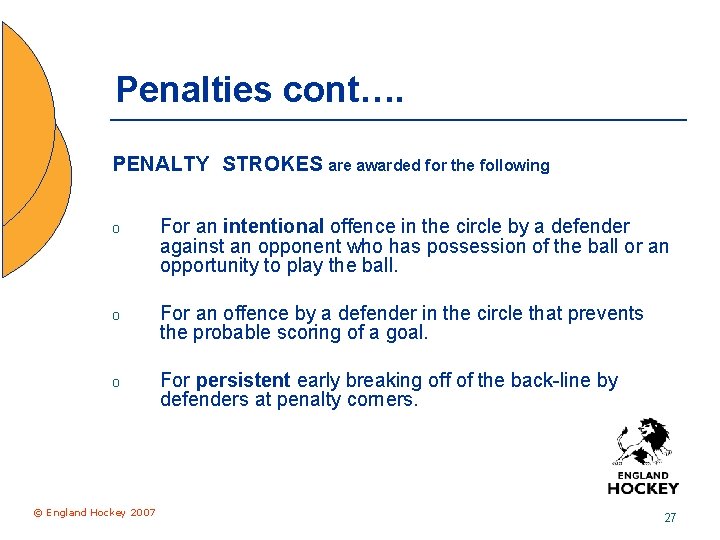 Penalties cont….

PENALTY STROKES are awarded for the following

o For an intentional offence in the circle by a defender against an opponent who has possession of the ball or an opportunity to play the ball.

o For an offence by a defender in the circle that prevents the probable scoring of a goal.

o For persistent early breaking off of the back-line by defenders at penalty corners.

ENGLAND HOCKEY

© England Hockey 2007

27